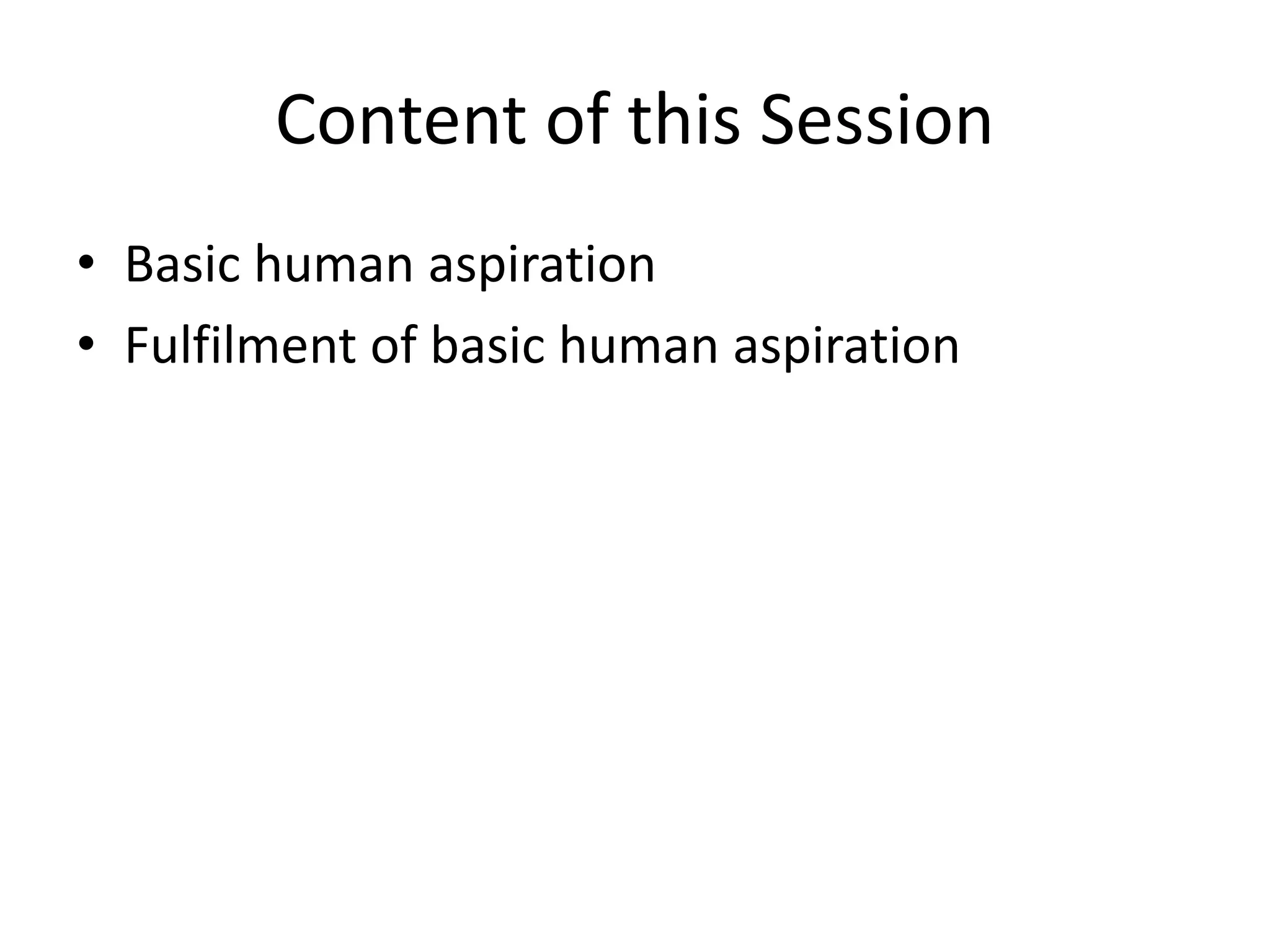 Content of this Session

• Basic human aspiration
• Fulfilment of basic human aspiration